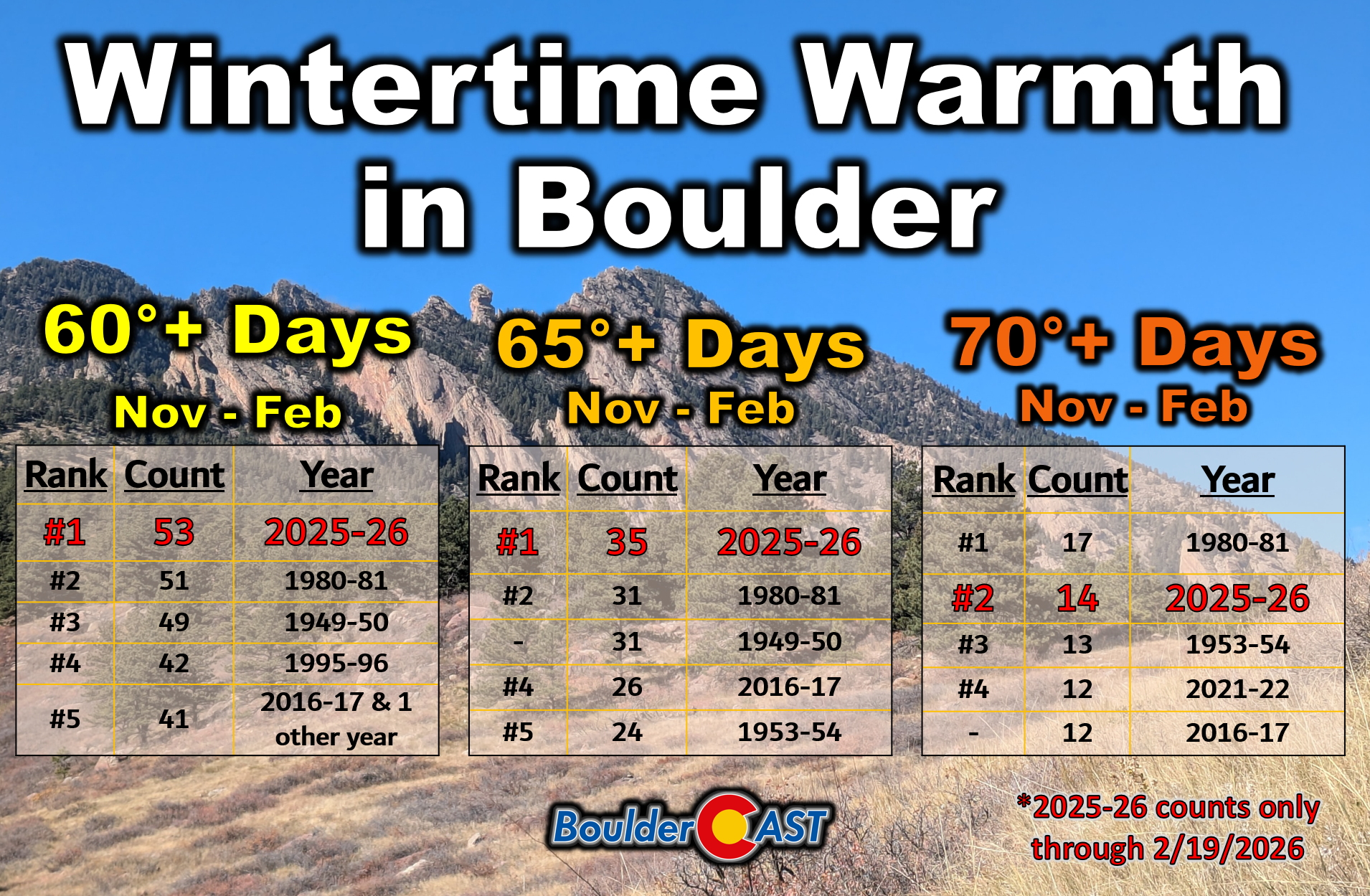 Wintertime Warmth in Boulder

60°+ Days
Nov - Feb

| Rank | Count | Year |
|---|---|---|
| #1 | 53 | 2025-26 |
| #2 | 51 | 1980-81 |
| #3 | 49 | 1949-50 |
| #4 | 42 | 1995-96 |
| #5 | 41 | 2016-17 & 1 other year |

65°+ Days
Nov - Feb

| Rank | Count | Year |
|---|---|---|
| #1 | 35 | 2025-26 |
| #2 | 31 | 1980-81 |
| - | 31 | 1949-50 |
| #4 | 26 | 2016-17 |
| #5 | 24 | 1953-54 |

70°+ Days
Nov - Feb

| Rank | Count | Year |
|---|---|---|
| #1 | 17 | 1980-81 |
| #2 | 14 | 2025-26 |
| #3 | 13 | 1953-54 |
| #4 | 12 | 2021-22 |
| - | 12 | 2016-17 |

BoulderCAST

*2025-26 counts only through 2/19/2026